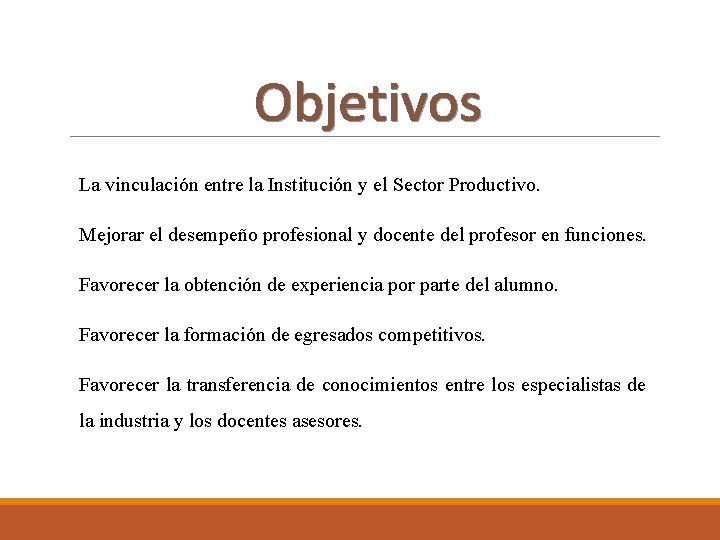 Objetivos

La vinculación entre la Institución y el Sector Productivo.

Mejorar el desempeño profesional y docente del profesor en funciones.

Favorecer la obtención de experiencia por parte del alumno.

Favorecer la formación de egresados competitivos.

Favorecer la transferencia de conocimientos entre los especialistas de la industria y los docentes asesores.